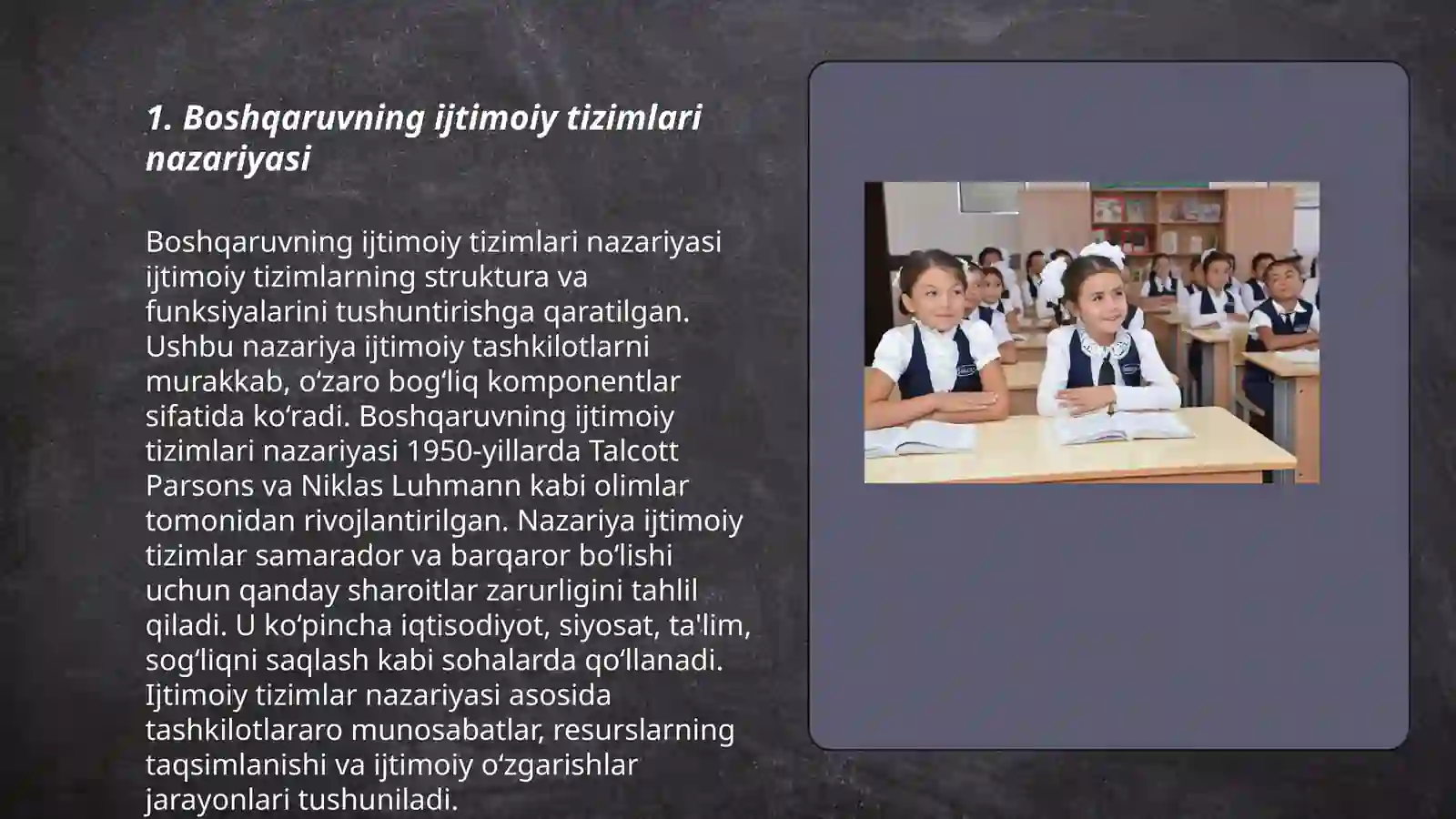 1. Boshqaruvning ijtimoiy tizimlari nazariyasi

Boshqaruvning ijtimoiy tizimlari nazariyasi ijtimoiy tizimlarning struktura va funksiyalarini tushuntirishga qaratilgan. Ushbu nazariya ijtimoiy tashkilotlarni murakkab, oʻzaro bogʻliq komponentlar sifatida koʻradi. Boshqaruvning ijtimoiy tizimlari nazariyasi 1950-yillarda Talcott Parsons va Niklas Luhmann kabi olimlar tomonidan rivojlantirilgan. Nazariya ijtimoiy tizimlar samarador va barqaror boʻlishi uchun qanday sharoitlar zarurligini tahlil qiladi. U koʻpincha iqtisodiyot, siyosat, ta'lim, sogʻliqni saqlash kabi sohalarda qoʻllanadi. Ijtimoiy tizimlar nazariyasi asosida tashkilotlararo munosabatlar, resurslarning taqsimlanishi va ijtimoiy oʻzgarishlar jarayonlari tushuniladi.